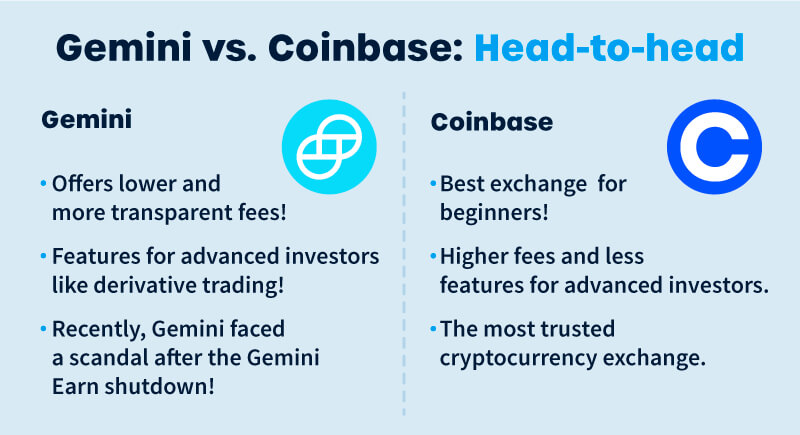 Gemini vs. Coinbase: Head-to-head

Gemini

• Offers lower and more transparent fees!

• Features for advanced investors like derivative trading!

• Recently, Gemini faced a scandal after the Gemini Earn shutdown!

Coinbase

• Best exchange for beginners!

• Higher fees and less features for advanced investors.

• The most trusted cryptocurrency exchange.